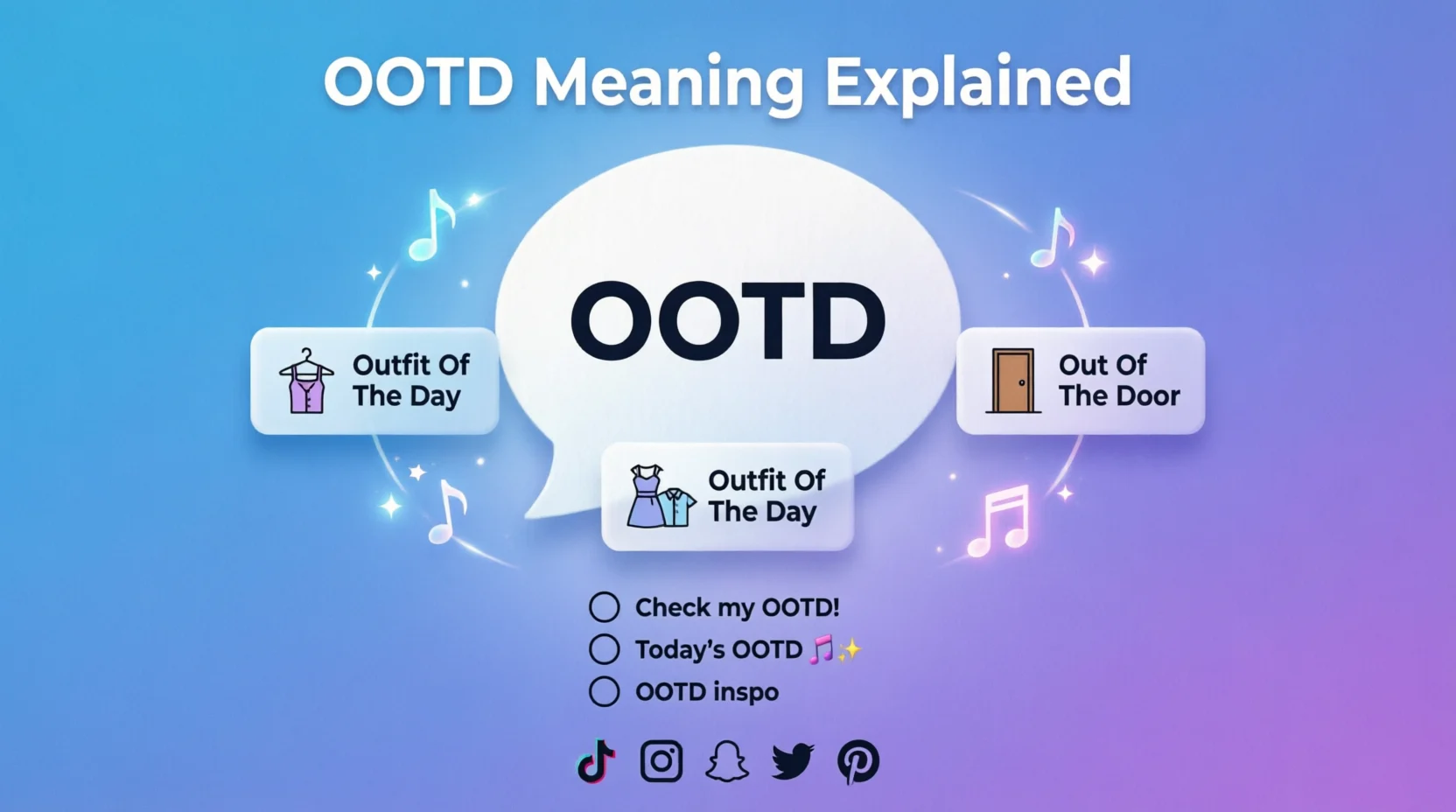 OOTD Meaning Explained

OOTD

Outfit Of The Day

Out Of The Door

Outfit Of The Day

Check my OOTD!

Today's OOTD 🎵✨

OOTD inspo